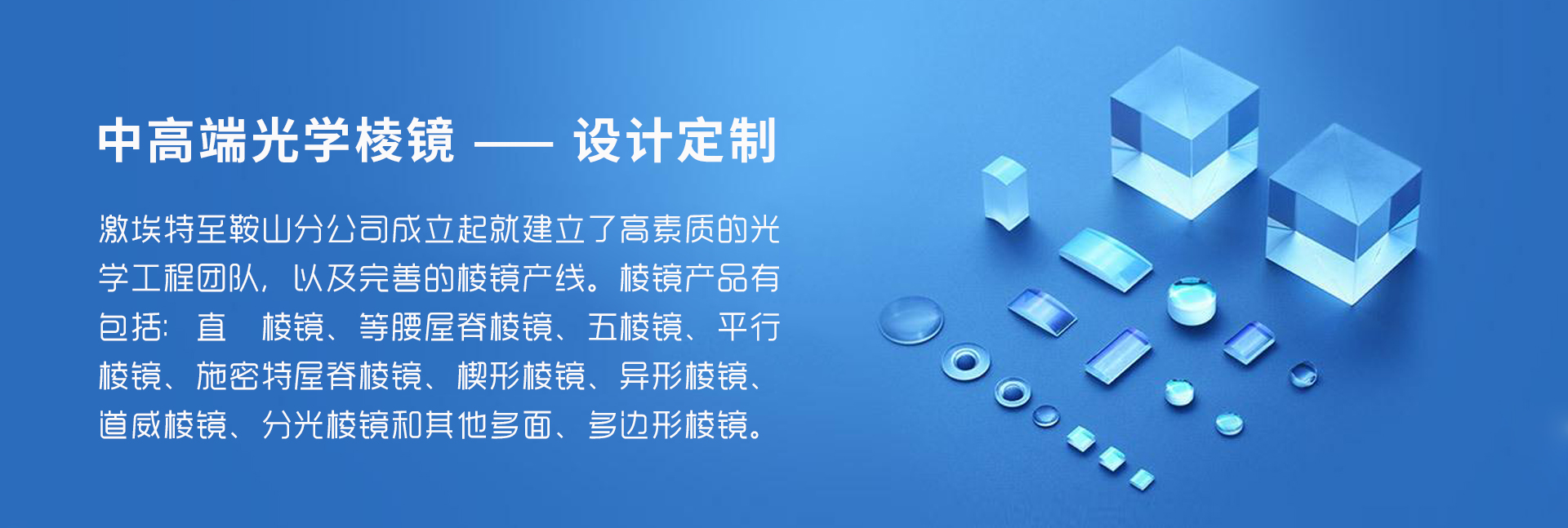 中高端光学棱镜 —— 设计定制

激埃特至鞍山分公司成立起就建立了高素质的光学工程团队，以及完善的棱镜产线。棱镜产品有包括：直　棱镜、等腰屋脊棱镜、五棱镜、平行棱镜、施密特屋脊棱镜、楔形棱镜、异形棱镜、道威棱镜、分光棱镜和其他多面、多边形棱镜。